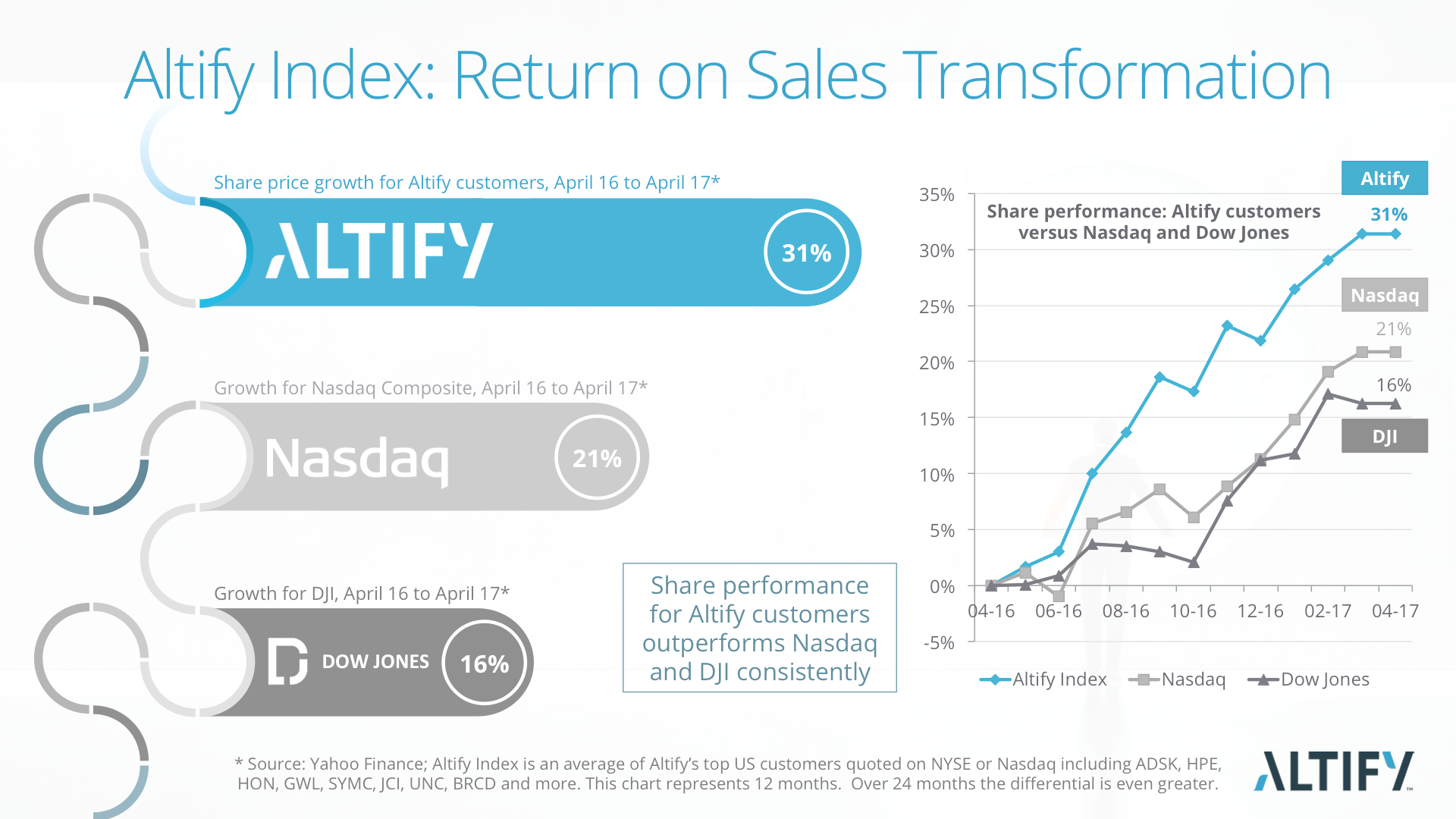 Altify Index: Return on Sales Transformation

Share price growth for Altify customers, April 16 to April 17*

ALTIFY

31%

Growth for Nasdaq Composite, April 16 to April 17*

Nasdaq

21%

Growth for DJI, April 16 to April 17*

DOW JONES

16%

Share performance for Altify customers outperforms Nasdaq and DJI consistently

Share performance: Altify customers versus Nasdaq and Dow Jones

Altify

31%

Nasdaq

21%

16%

DJI

35%
30%
25%
20%
15%
10%
5%
0%
-5%

04-16 06-16 08-16 10-16 12-16 02-17 04-17

Altify Index Nasdaq Dow Jones

* Source: Yahoo Finance; Altify Index is an average of Altify's top US customers quoted on NYSE or Nasdaq including ADSK, HPE, HON, GWL, SYMC, JCI, UNC, BRCD and more. This chart represents 12 months. Over 24 months the differential is even greater.

ALTIFY